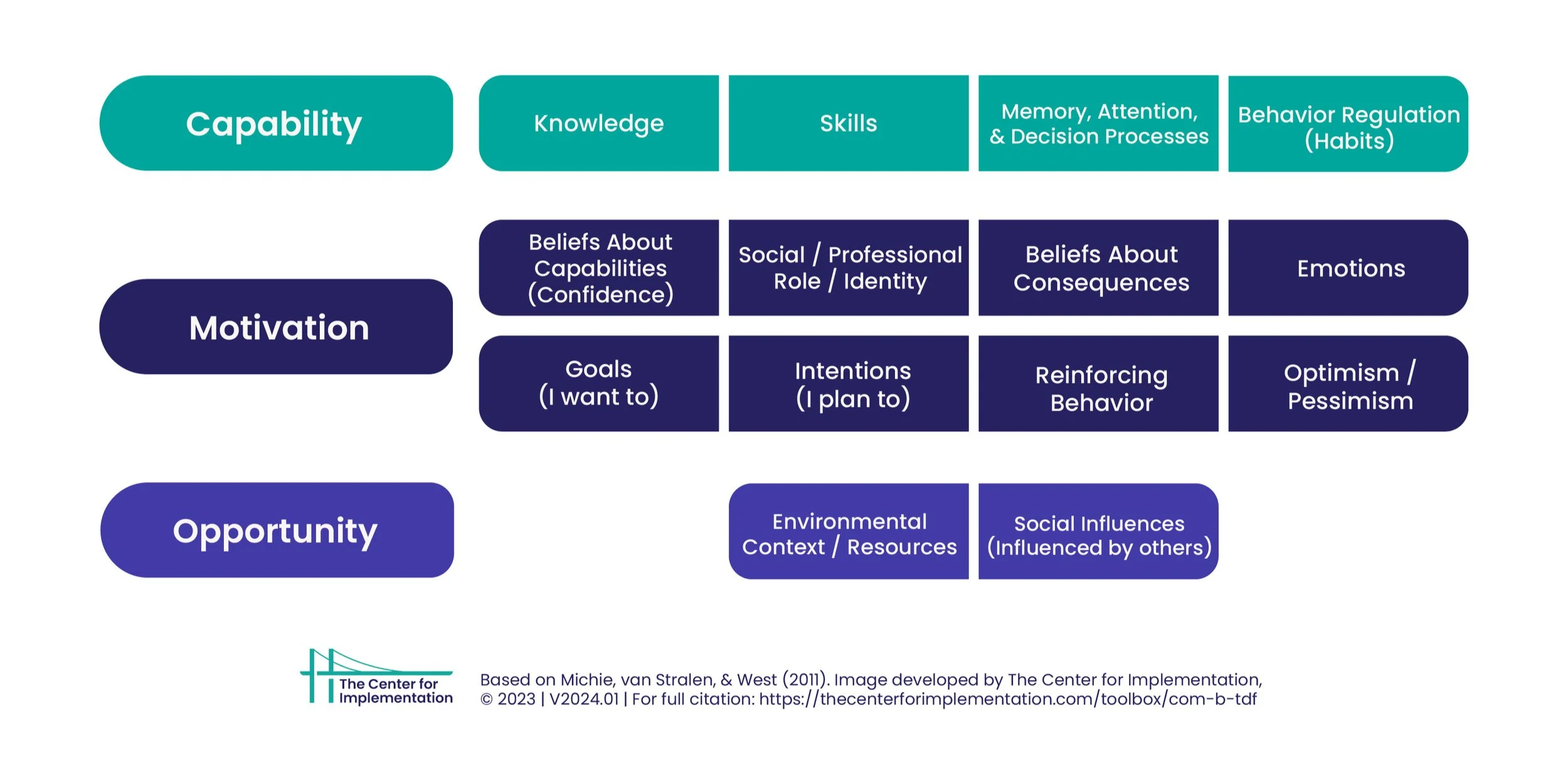 Capability

Knowledge

Skills

Memory, Attention, & Decision Processes

Behavior Regulation (Habits)

Motivation

Beliefs About Capabilities (Confidence)

Social / Professional Role / Identity

Beliefs About Consequences

Emotions

Goals (I want to)

Intentions (I plan to)

Reinforcing Behavior

Optimism / Pessimism

Opportunity

Environmental Context / Resources

Social Influences (Influenced by others)

The Center for Implementation

Based on Michie, van Stralen, & West (2011). Image developed by The Center for Implementation, © 2023 | V2024.01 | For full citation: https://thecenterforimplementation.com/toolbox/com-b-tdf